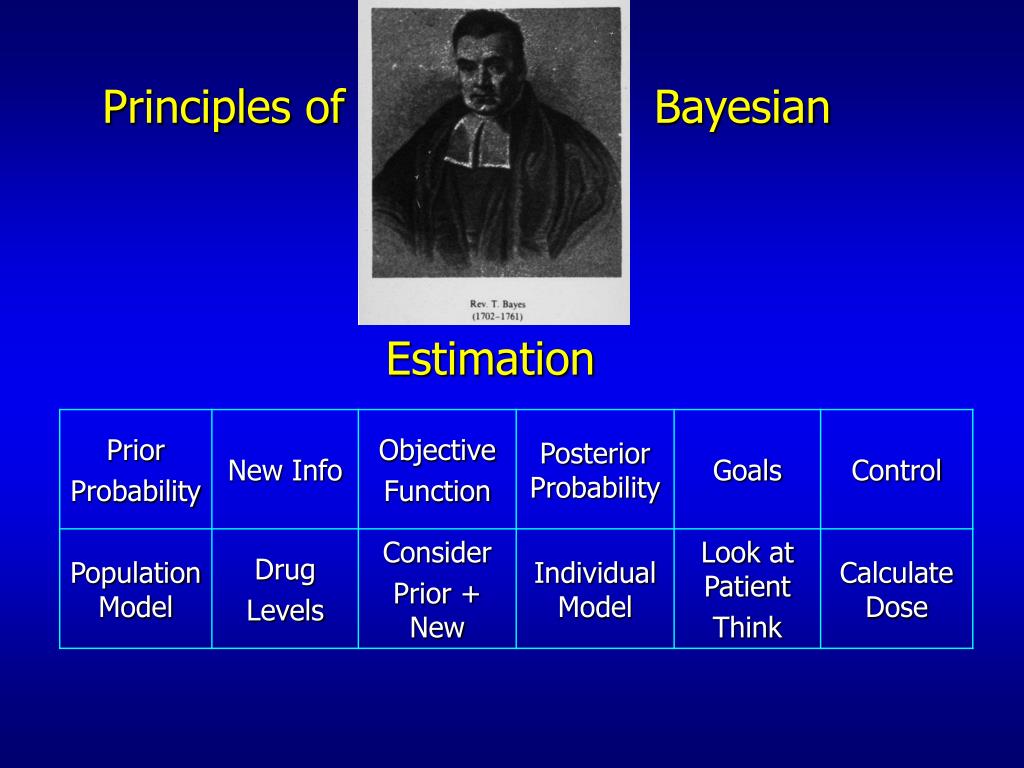 Principles of Bayesian

Rev. T. Bayes
(1702–1761)

Estimation

| Prior Probability | New Info | Objective Function | Posterior Probability | Goals | Control |
|---|---|---|---|---|---|
| Population Model | Drug Levels | Consider Prior + New | Individual Model | Look at Patient Think | Calculate Dose |